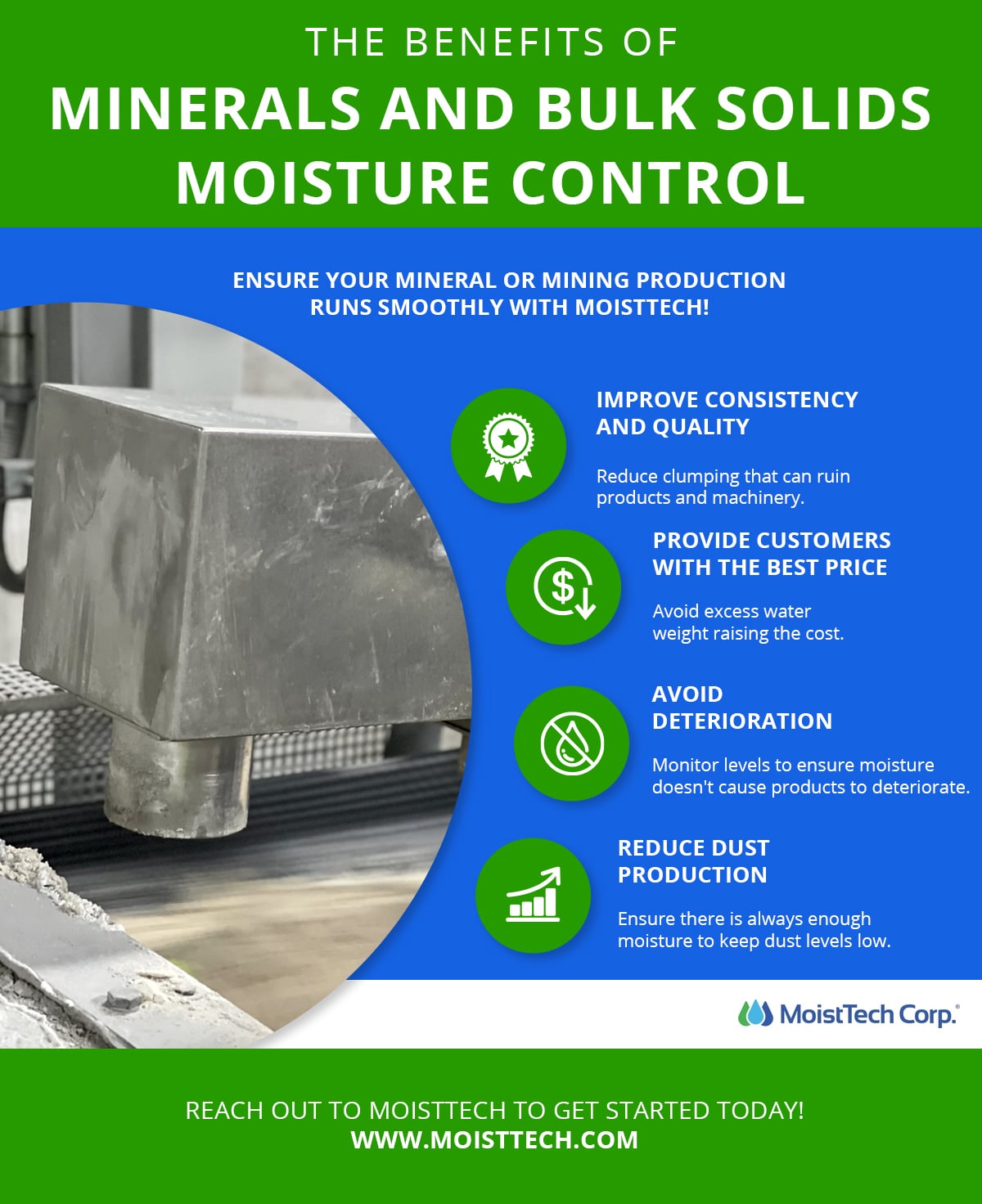 THE BENEFITS OF
MINERALS AND BULK SOLIDS MOISTURE CONTROL

ENSURE YOUR MINERAL OR MINING PRODUCTION RUNS SMOOTHLY WITH MOISTTECH!

IMPROVE CONSISTENCY AND QUALITY

Reduce clumping that can ruin products and machinery.

PROVIDE CUSTOMERS WITH THE BEST PRICE

Avoid excess water weight raising the cost.

AVOID DETERIORATION

Monitor levels to ensure moisture doesn't cause products to deteriorate.

REDUCE DUST PRODUCTION

Ensure there is always enough moisture to keep dust levels low.

MoistTech Corp.

REACH OUT TO MOISTTECH TO GET STARTED TODAY!
WWW.MOISTTECH.COM